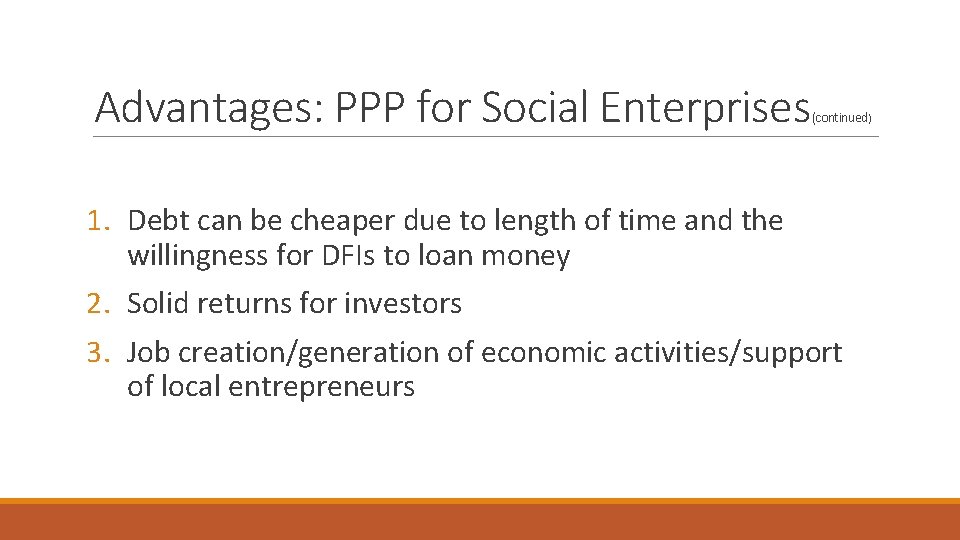 Advantages: PPP for Social Enterprises(continued)

1. Debt can be cheaper due to length of time and the willingness for DFIs to loan money
2. Solid returns for investors
3. Job creation/generation of economic activities/support of local entrepreneurs